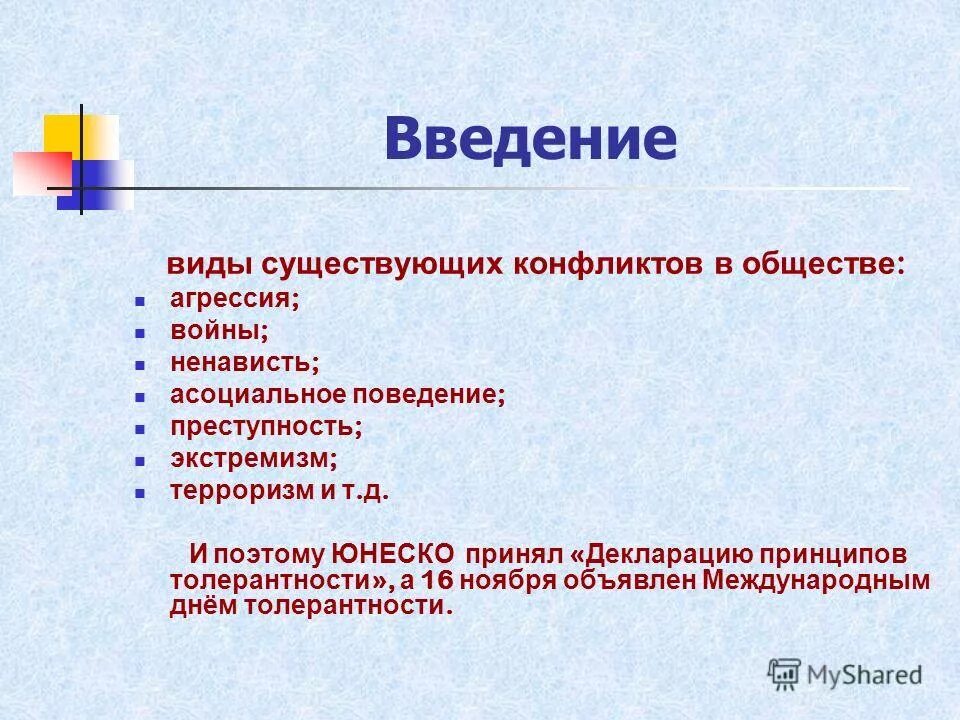 Введение

виды существующих конфликтов в обществе:

- агрессия;
- войны;
- ненависть;
- асоциальное поведение;
- преступность;
- экстремизм;
- терроризм и т.д.

И поэтому ЮНЕСКО принял «Декларацию принципов толерантности», а 16 ноября объявлен Международным днём толерантности.

MyShared